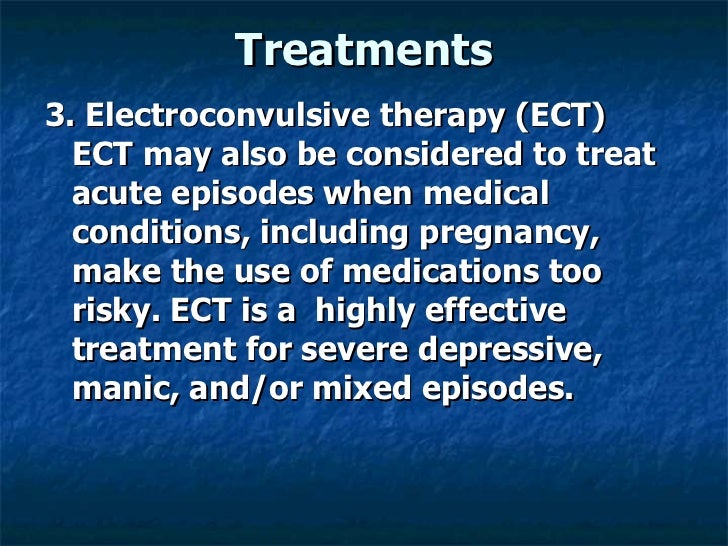 Treatments

3. Electroconvulsive therapy (ECT)
ECT may also be considered to treat acute episodes when medical conditions, including pregnancy, make the use of medications too risky. ECT is a  highly effective treatment for severe depressive, manic, and/or mixed episodes.